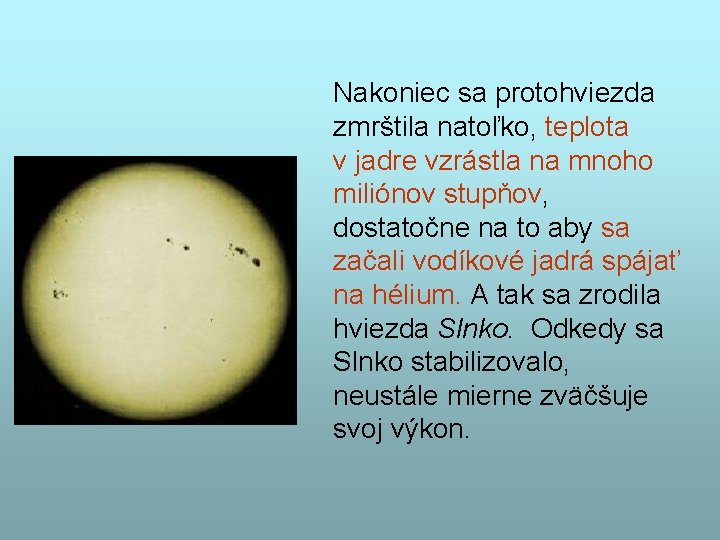 Nakoniec sa protohviezda zmrštila natoľko, teplota v jadre vzrástla na mnoho miliónov stupňov, dostatočne na to aby sa začali vodíkové jadrá spájať na hélium. A tak sa zrodila hviezda Slnko. Odkedy sa Slnko stabilizovalo, neustále mierne zväčšuje svoj výkon.